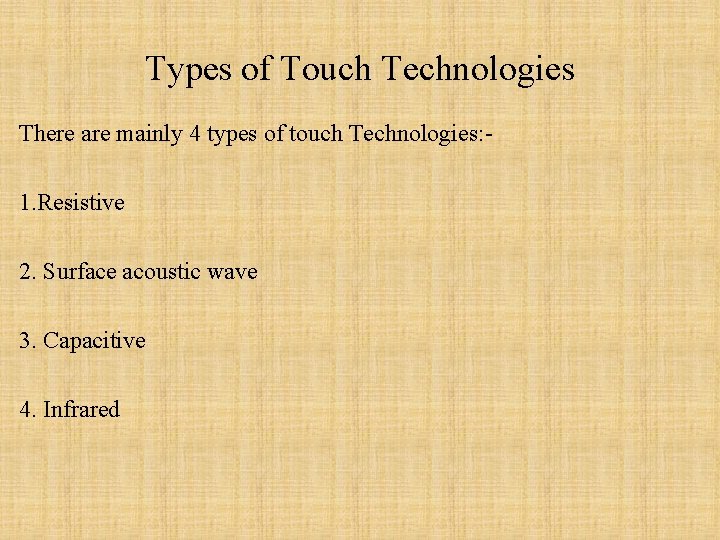 Types of Touch Technologies

There are mainly 4 types of touch Technologies:-

1.Resistive

2. Surface acoustic wave

3. Capacitive

4. Infrared